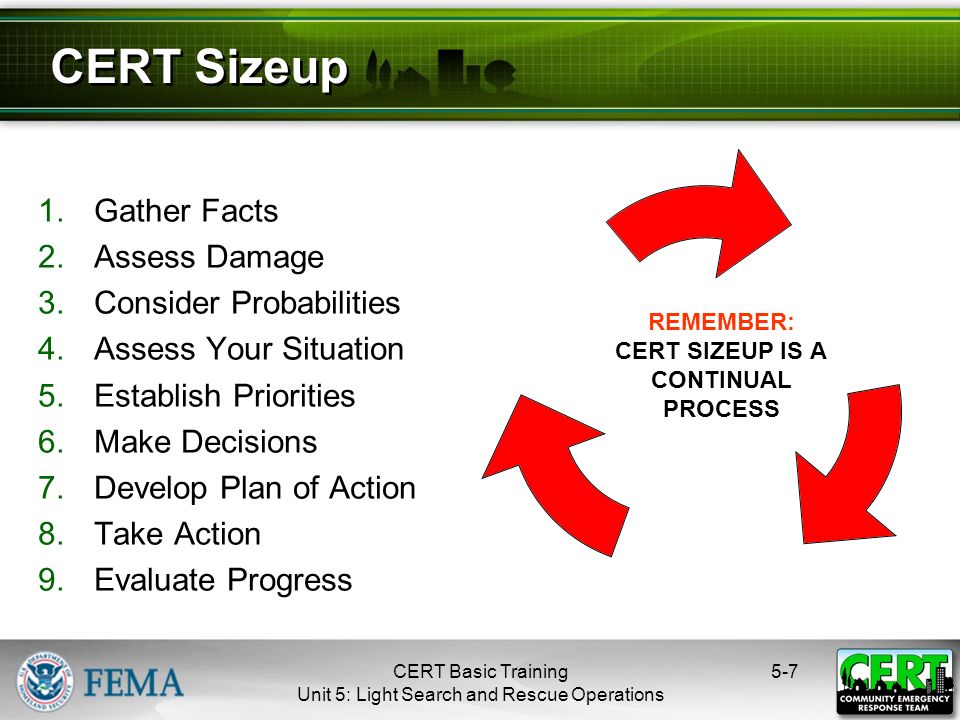 CERT Sizeup

1. Gather Facts
2. Assess Damage
3. Consider Probabilities
4. Assess Your Situation
5. Establish Priorities
6. Make Decisions
7. Develop Plan of Action
8. Take Action
9. Evaluate Progress

REMEMBER:
CERT SIZEUP IS A CONTINUAL PROCESS

U.S. DEPARTMENT OF HOMELAND SECURITY

FEMA

CERT Basic Training
Unit 5: Light Search and Rescue Operations

5-7

CERT
COMMUNITY EMERGENCY RESPONSE TEAM